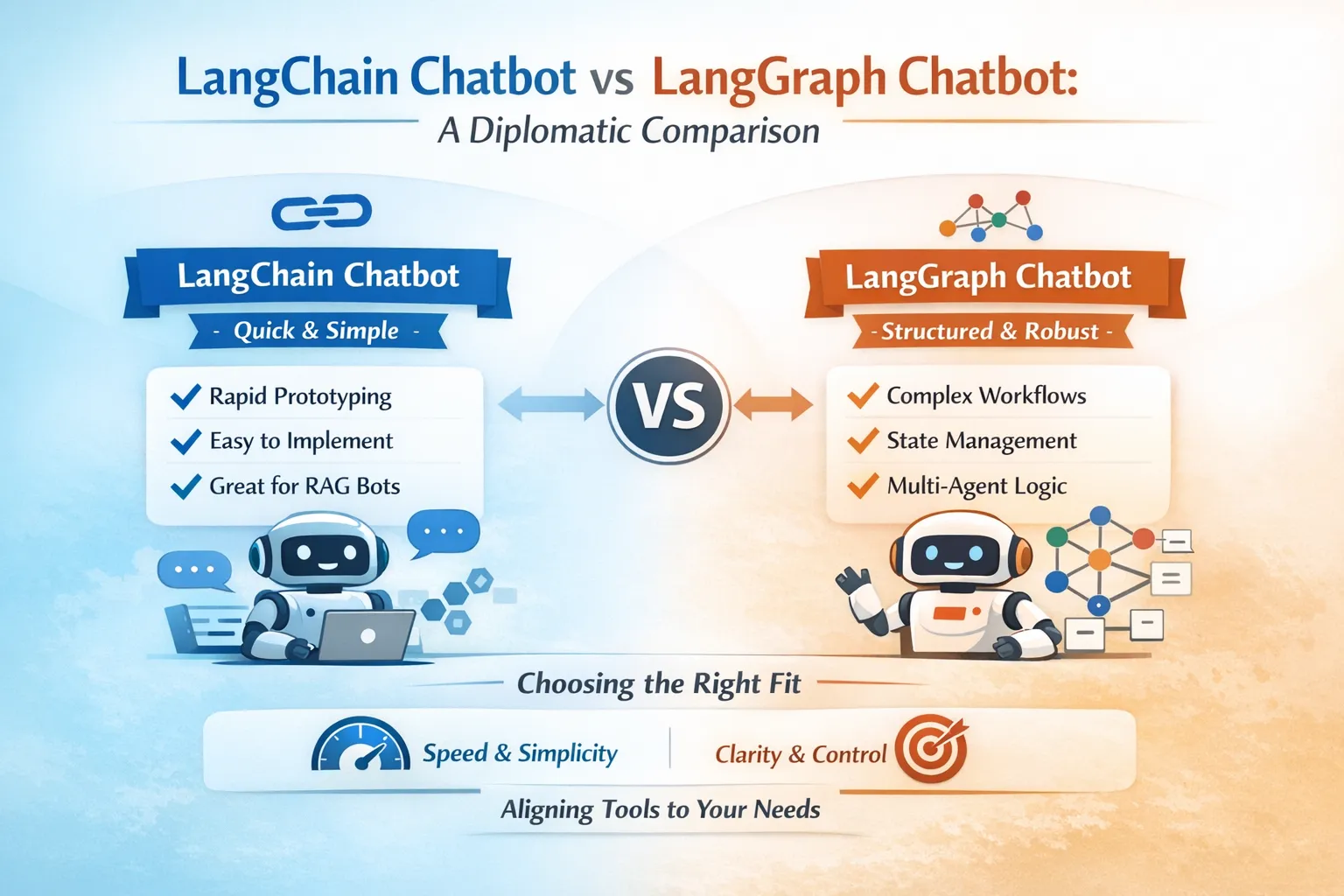 LangChain Chatbot vs LangGraph Chatbot:
A Diplomatic Comparison

LangChain Chatbot
- Quick & Simple -

Rapid Prototyping
Easy to Implement
Great for RAG Bots

VS

LangGraph Chatbot
- Structured & Robust -

Complex Workflows
State Management
Multi-Agent Logic

Choosing the Right Fit

Speed & Simplicity
Clarity & Control

Aligning Tools to Your Needs